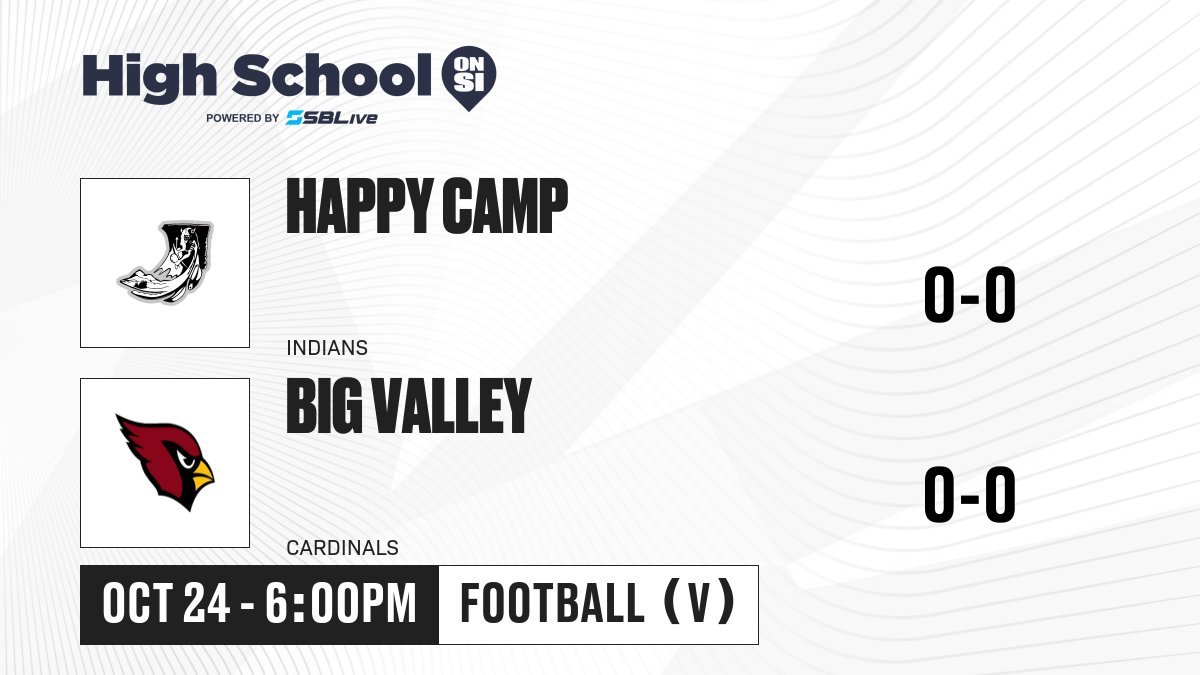 High School ON SI
POWERED BY SBLive

HAPPY CAMP
INDIANS
0-0

BIG VALLEY
CARDINALS
0-0

OCT 24 - 6:00PM
FOOTBALL (V)